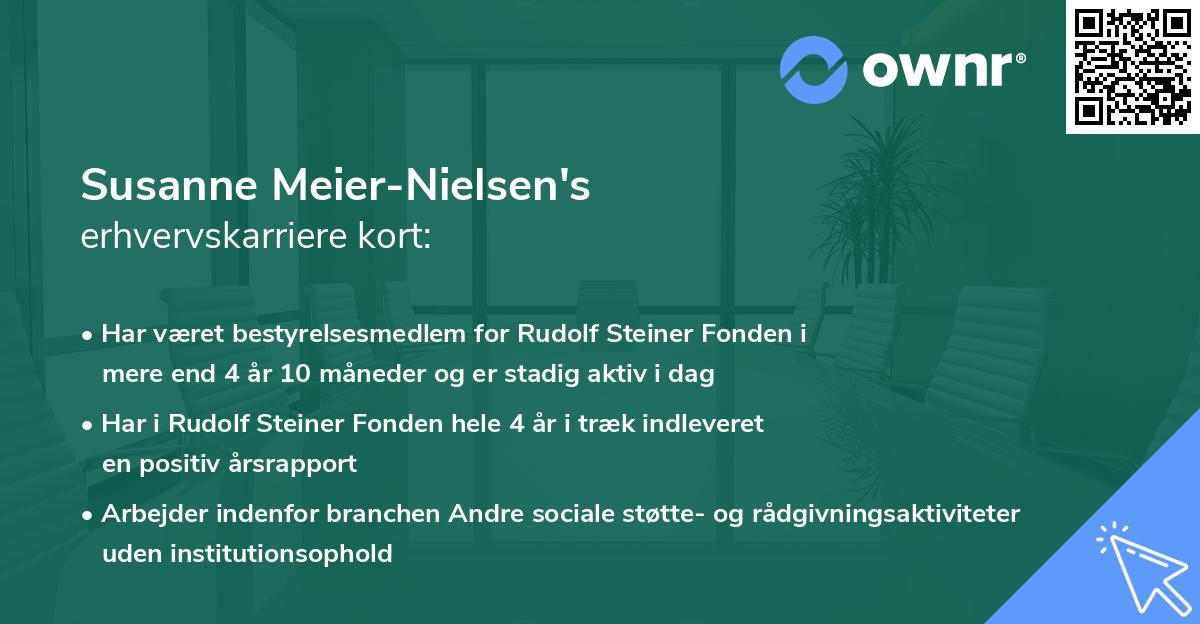 ownr®

Susanne Meier-Nielsen's
erhvervskarriere kort:

• Har været bestyrelsesmedlem for Rudolf Steiner Fonden i mere end 4 år 10 måneder og er stadig aktiv i dag

• Har i Rudolf Steiner Fonden hele 4 år i træk indleveret en positiv årsrapport

• Arbejder indenfor branchen Andre sociale støtte- og rådgivningsaktiviteter uden institutionsophold